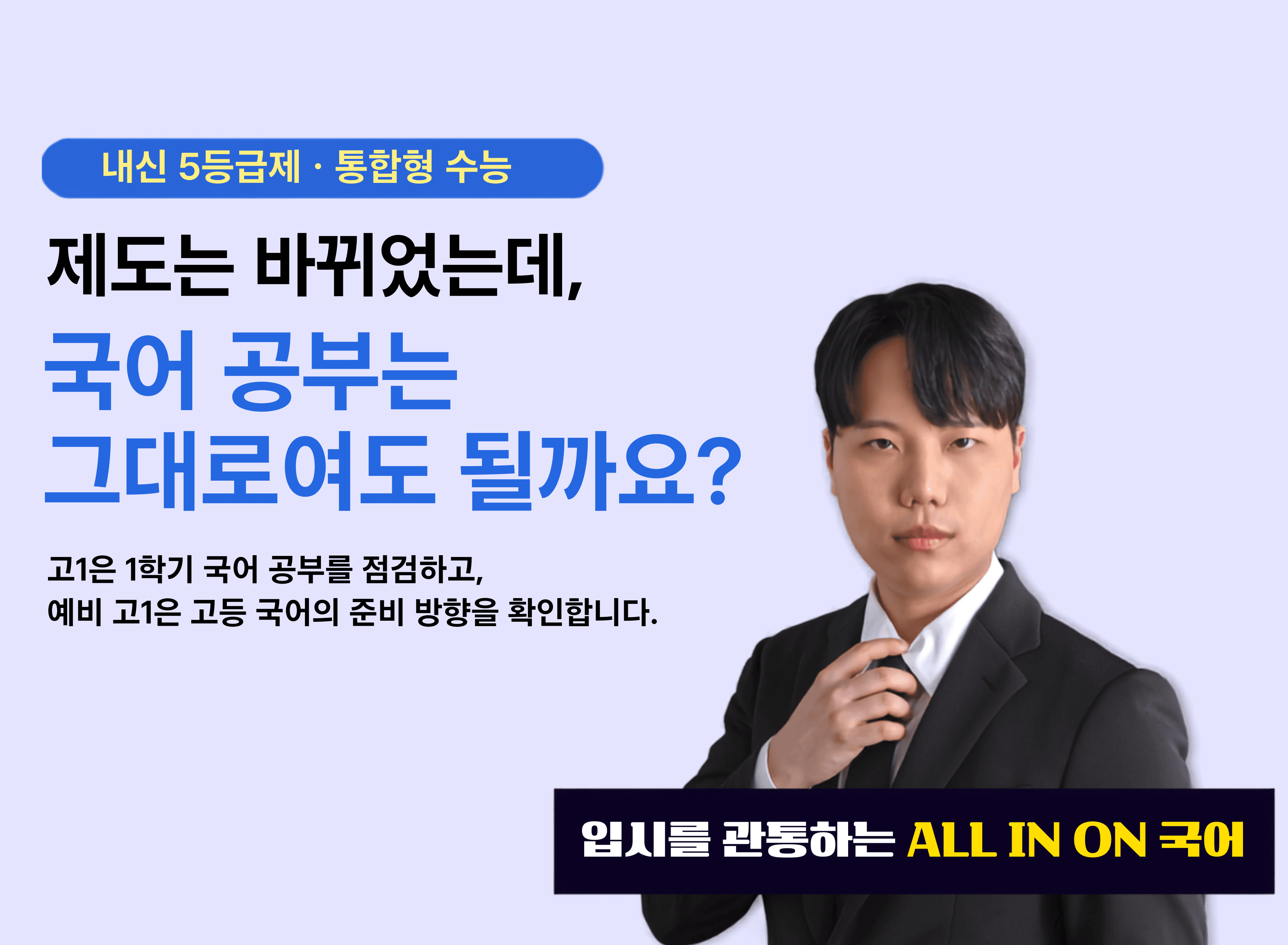 내신 5등급제 · 통합형 수능

제도는 바뀌었는데,
국어 공부는
그대로여도 될까요?

고1은 1학기 국어 공부를 점검하고,
예비 고1은 고등 국어의 준비 방향을 확인합니다.

입시를 관통하는 ALL IN ON 국어